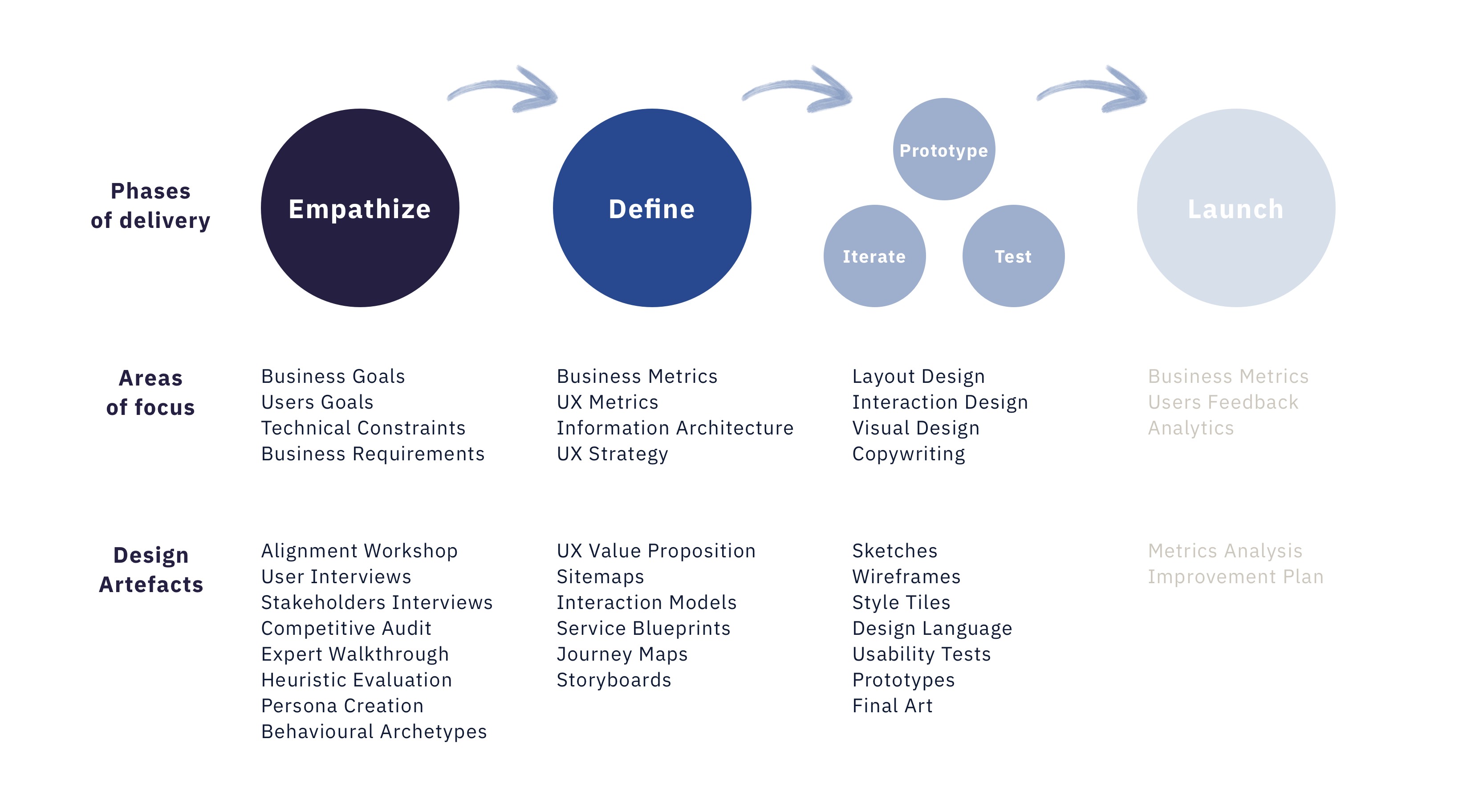 Phases of delivery

Empathize

Define

Prototype

Iterate

Test

Launch

Areas of focus

Business Goals
Users Goals
Technical Constraints
Business Requirements

Business Metrics
UX Metrics
Information Architecture
UX Strategy

Layout Design
Interaction Design
Visual Design
Copywriting

Business Metrics
Users Feedback
Analytics

Design Artefacts

Alignment Workshop
User Interviews
Stakeholders Interviews
Competitive Audit
Expert Walkthrough
Heuristic Evaluation
Persona Creation
Behavioural Archetypes

UX Value Proposition
Sitemaps
Interaction Models
Service Blueprints
Journey Maps
Storyboards

Sketches
Wireframes
Style Tiles
Design Language
Usability Tests
Prototypes
Final Art

Metrics Analysis
Improvement Plan